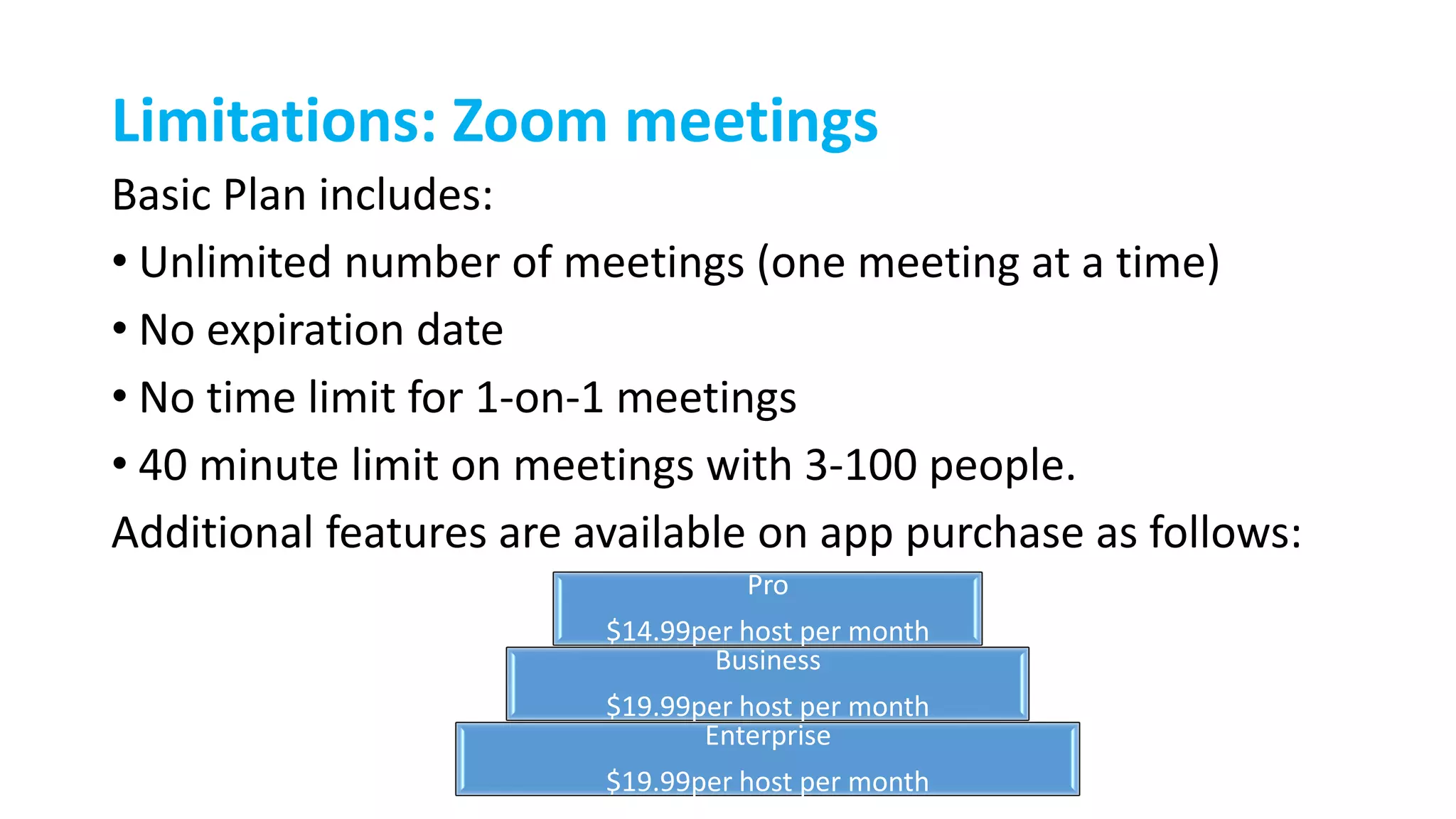 Limitations: Zoom meetings

Basic Plan includes:

• Unlimited number of meetings (one meeting at a time)

• No expiration date

• No time limit for 1-on-1 meetings

• 40 minute limit on meetings with 3-100 people.

Additional features are available on app purchase as follows:

Pro

$14.99per host per month

Business

$19.99per host per month

Enterprise

$19.99per host per month